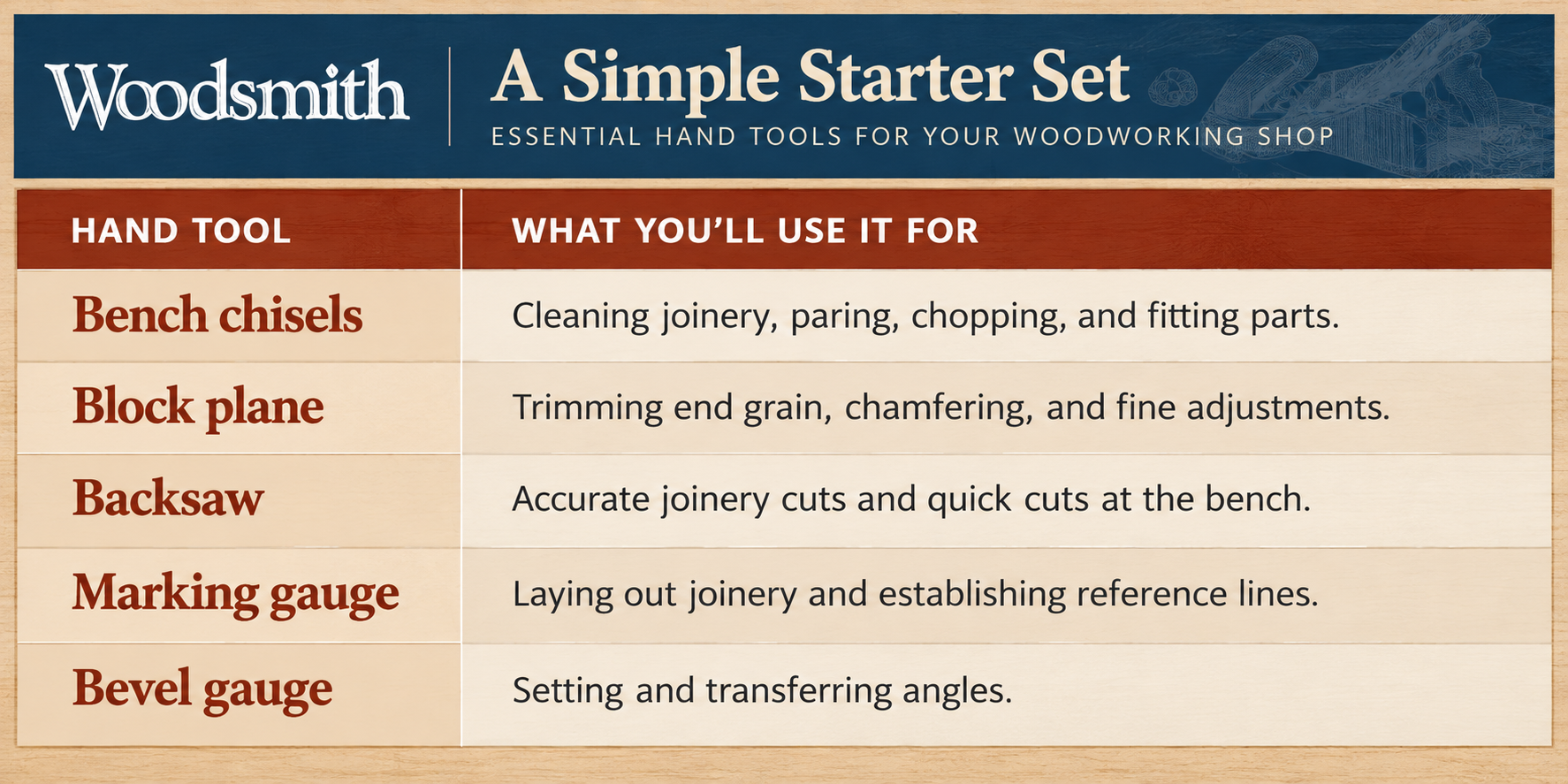 Woodsmith

A Simple Starter Set
ESSENTIAL HAND TOOLS FOR YOUR WOODWORKING SHOP

| HAND TOOL | WHAT YOU'LL USE IT FOR |
|---|---|
| Bench chisels | Cleaning joinery, paring, chopping, and fitting parts. |
| Block plane | Trimming end grain, chamfering, and fine adjustments. |
| Backsaw | Accurate joinery cuts and quick cuts at the bench. |
| Marking gauge | Laying out joinery and establishing reference lines. |
| Bevel gauge | Setting and transferring angles. |